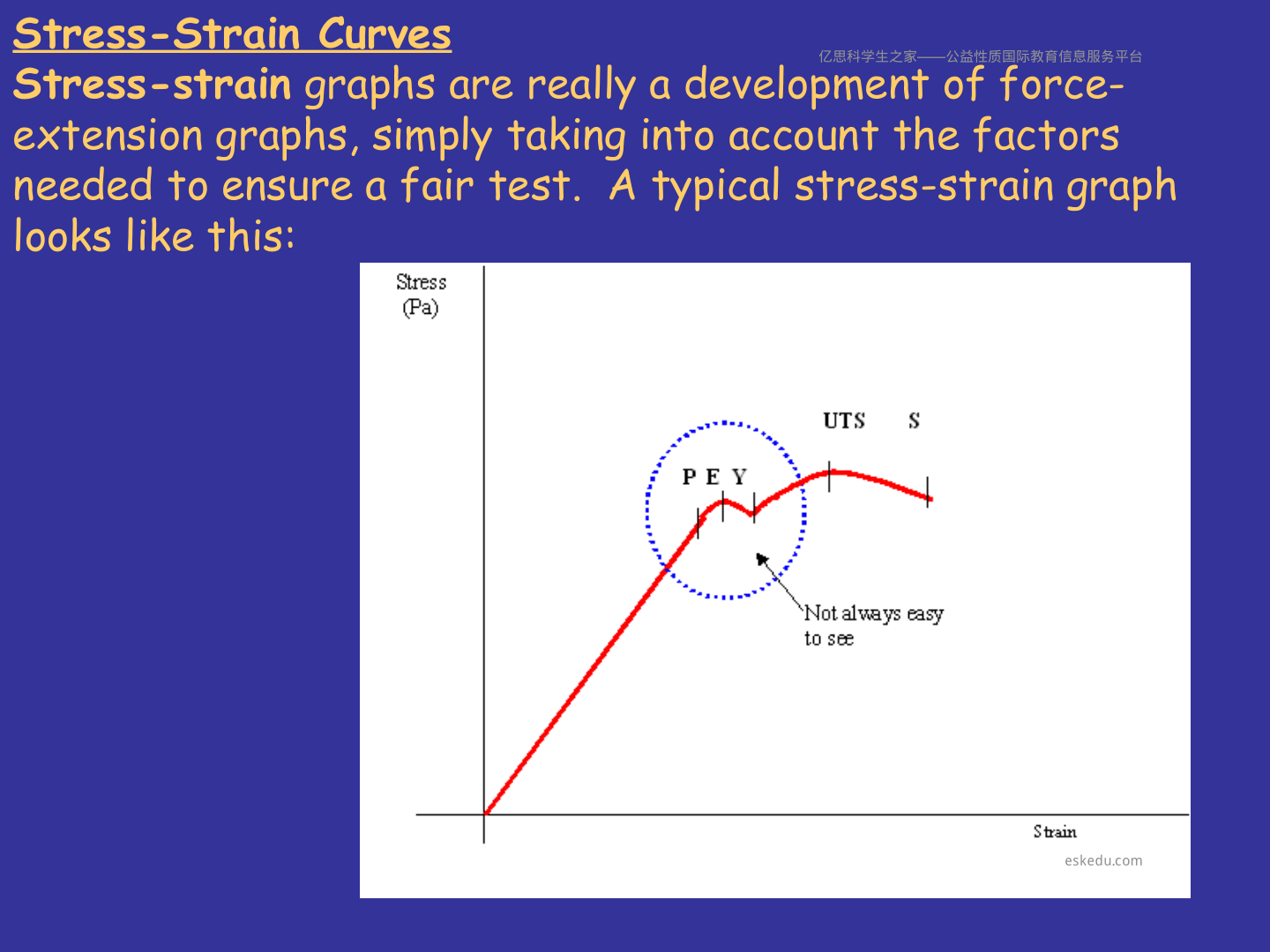 Stress-Strain Curves

亿思科学生之家——公益性质国际教育信息服务平台

Stress-strain graphs are really a development of force-extension graphs, simply taking into account the factors needed to ensure a fair test. A typical stress-strain graph looks like this:

Stress (Pa)

UTS S

P E Y

Not always easy to see

Strain

eskedu.com